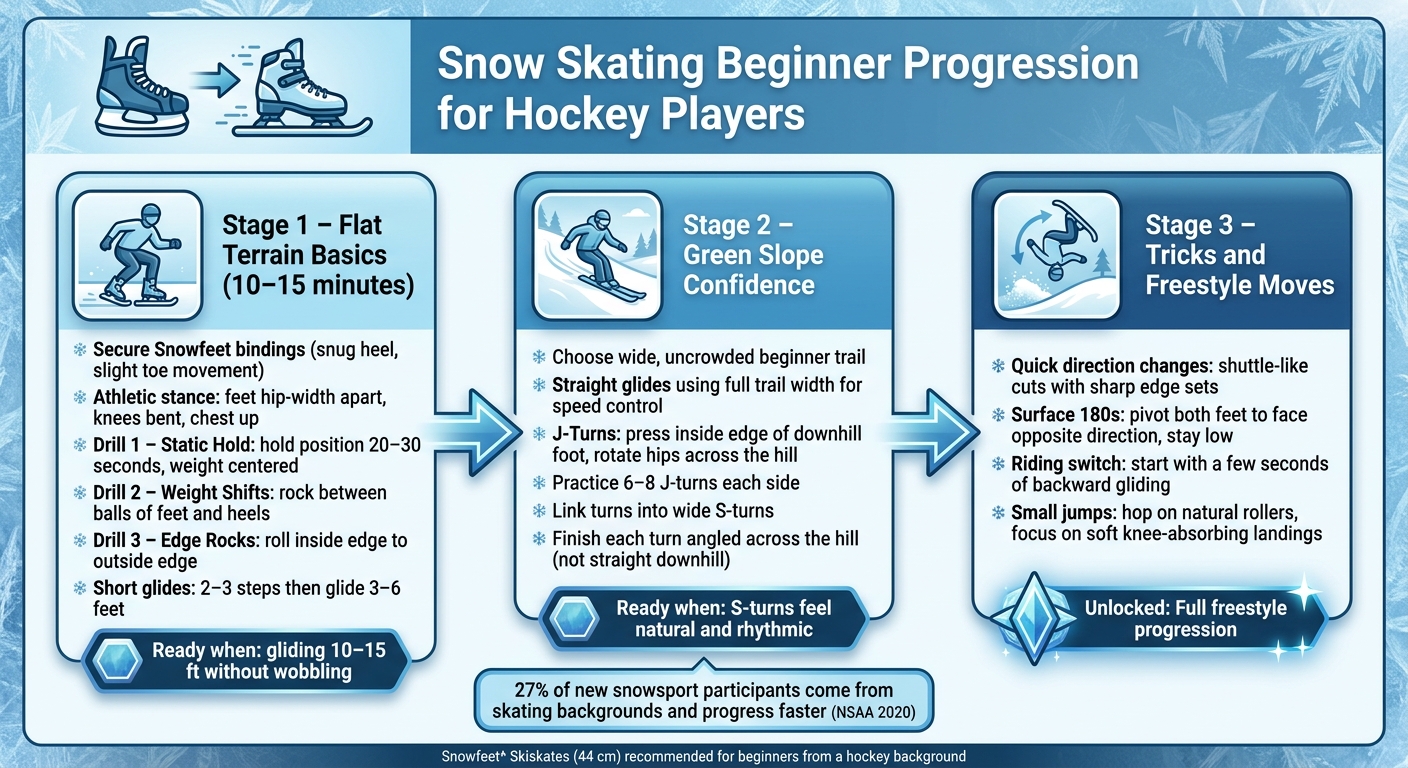 Snow Skating Beginner Progression for Hockey Players

Stage 1 – Flat Terrain Basics (10–15 minutes)

Secure Snowfeet bindings (snug heel, slight toe movement)

Athletic stance: feet hip-width apart, knees bent, chest up

Drill 1 – Static Hold: hold position 20–30 seconds, weight centered

Drill 2 – Weight Shifts: rock between balls of feet and heels

Drill 3 – Edge Rocks: roll inside edge to outside edge

Short glides: 2–3 steps then glide 3–6 feet

Ready when: gliding 10–15 ft without wobbling

Stage 2 – Green Slope Confidence

Choose wide, uncrowded beginner trail

Straight glides using full trail width for speed control

J-Turns: press inside edge of downhill foot, rotate hips across the hill

Practice 6–8 J-turns each side

Link turns into wide S-turns

Finish each turn angled across the hill (not straight downhill)

Ready when: S-turns feel natural and rhythmic

27% of new snowsport participants come from skating backgrounds and progress faster (NSAA 2020)

Stage 3 – Tricks and Freestyle Moves

Quick direction changes: shuttle-like cuts with sharp edge sets

Surface 180s: pivot both feet to face opposite direction, stay low

Riding switch: start with a few seconds of backward gliding

Small jumps: hop on natural rollers, focus on soft knee-absorbing landings

Unlocked: Full freestyle progression

Snowfeet* Skiskates (44 cm) recommended for beginners from a hockey background